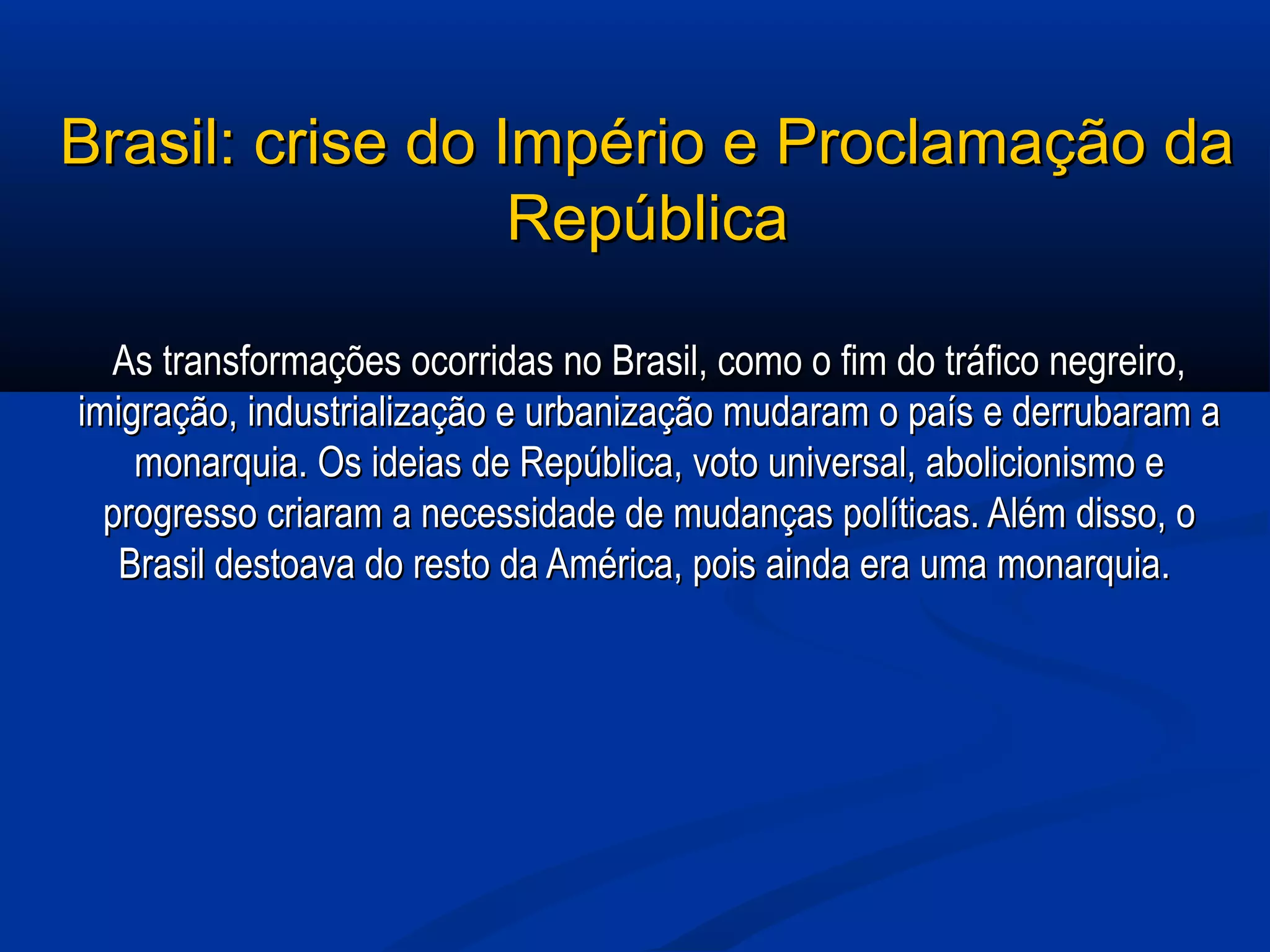 Brasil: crise do Império e Proclamação da República

As transformações ocorridas no Brasil, como o fim do tráfico negreiro, imigração, industrialização e urbanização mudaram o país e derrubaram a monarquia. Os ideias de República, voto universal, abolicionismo e progresso criaram a necessidade de mudanças políticas. Além disso, o Brasil destoava do resto da América, pois ainda era uma monarquia.